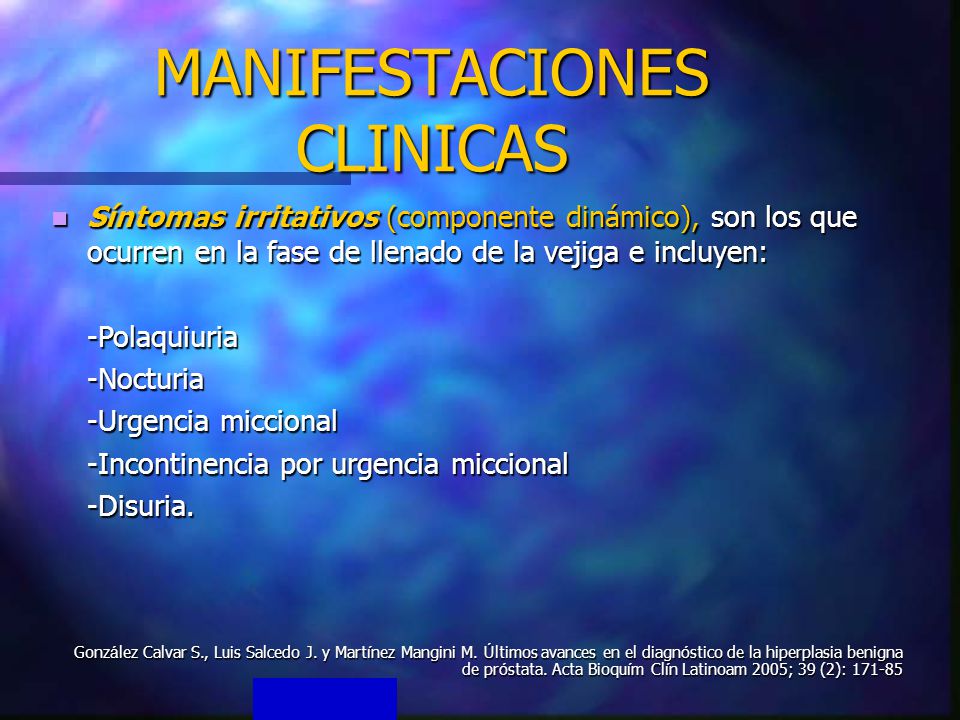 MANIFESTACIONES CLINICAS

Síntomas irritativos (componente dinámico), son los que ocurren en la fase de llenado de la vejiga e incluyen:

-Polaquiuria
-Nocturia
-Urgencia miccional
-Incontinencia por urgencia miccional
-Disuria.

González Calvar S., Luis Salcedo J. y Martínez Mangini M. Últimos avances en el diagnóstico de la hiperplasia benigna de próstata. Acta Bioquím Clín Latinoam 2005; 39 (2): 171-85